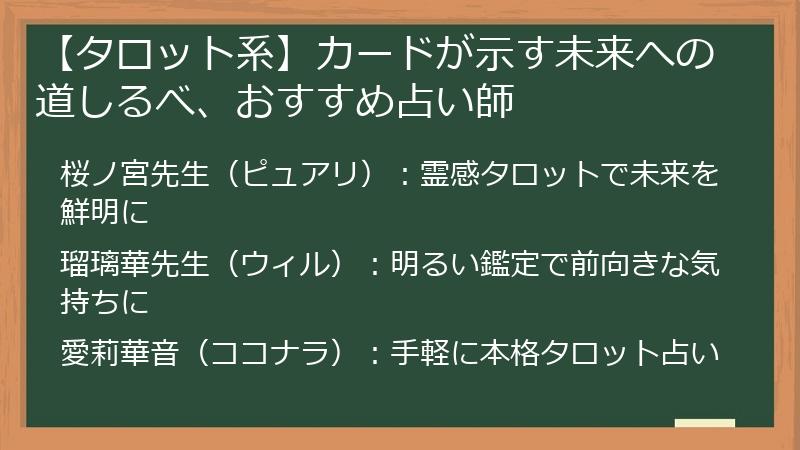 【タロット系】カードが示す未来への道しるべ、おすすめ占い師

桜ノ宮先生（ピュアリ）：霊感タロットで未来を鮮明に

瑠璃華先生（ウィル）：明るい鑑定で前向きな気持ちに

愛莉華音（ココナラ）：手軽に本格タロット占い